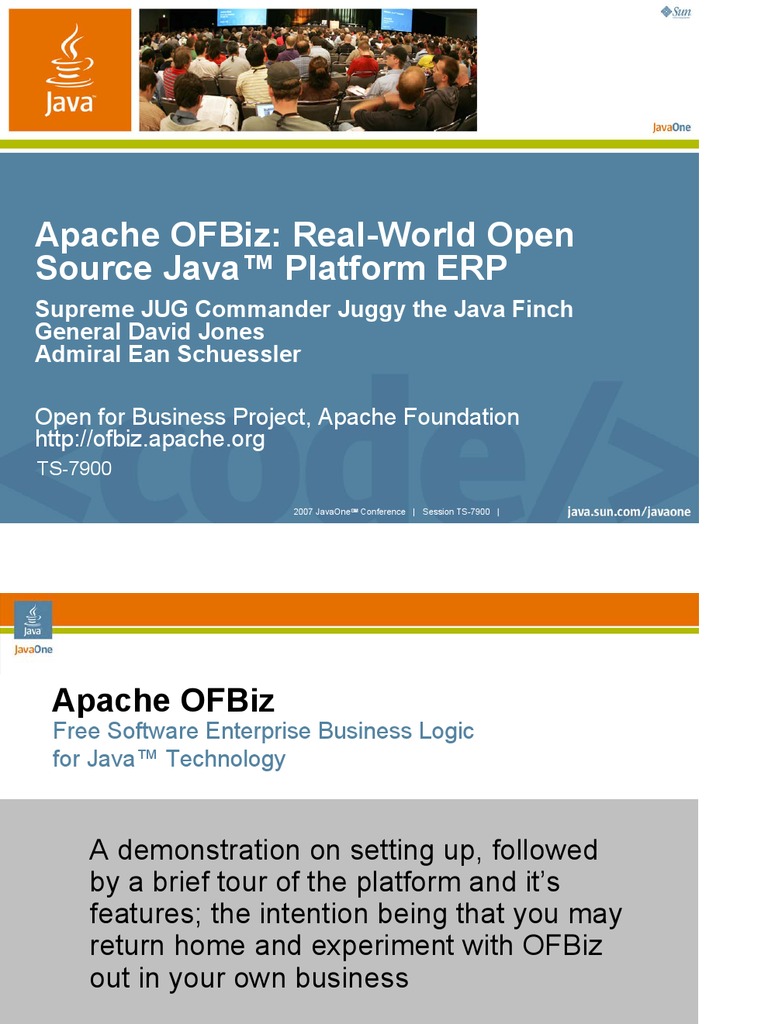 Java

Sun

JavaOne

Apache OFBiz: Real-World Open Source Java™ Platform ERP

Supreme JUG Commander Juggy the Java Finch
General David Jones
Admiral Ean Schuessler

Open for Business Project, Apache Foundation
http://ofbiz.apache.org

TS-7900

<code/>

2007 JavaOne℠ Conference | Session TS-7900 |

java.sun.com/javaone

Java

JavaOne

Apache OFBiz

Free Software Enterprise Business Logic for Java™ Technology

A demonstration on setting up, followed by a brief tour of the platform and it's features; the intention being that you may return home and experiment with OFBiz out in your own business